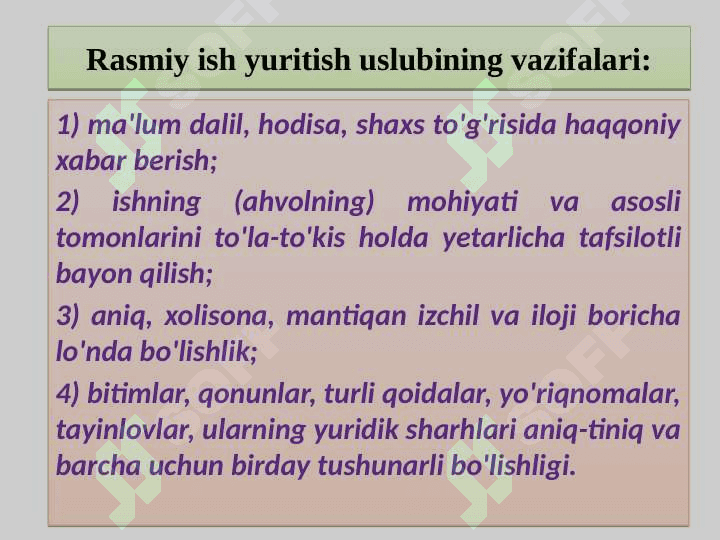 Rasmiy ish yuritish uslubining vazifalari:

1) ma'lum dalil, hodisa, shaxs to'g'risida haqqoniy xabar berish;

2) ishning (ahvolning) mohiyati va asosli tomonlarini to'la-to'kis holda yetarlicha tafsilotli bayon qilish;

3) aniq, xolisona, mantiqan izchil va iloji boricha lo'nda bo'lishlik;

4) bitimlar, qonunlar, turli qoidalar, yo'riqnomalar, tayinlovlar, ularning yuridik sharhlari aniq-tiniq va barcha uchun birday tushunarli bo'lishligi.